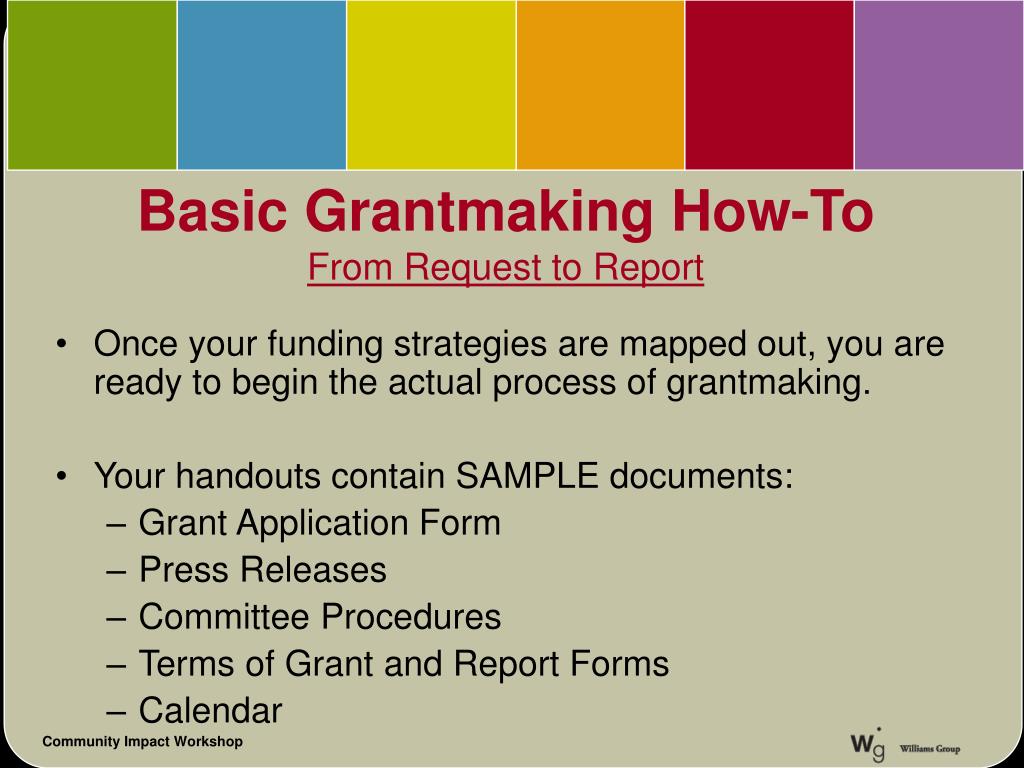 Basic Grantmaking How-To
From Request to Report

• Once your funding strategies are mapped out, you are ready to begin the actual process of grantmaking.

• Your handouts contain SAMPLE documents:
– Grant Application Form
– Press Releases
– Committee Procedures
– Terms of Grant and Report Forms
– Calendar

Community Impact Workshop

wg Williams Group